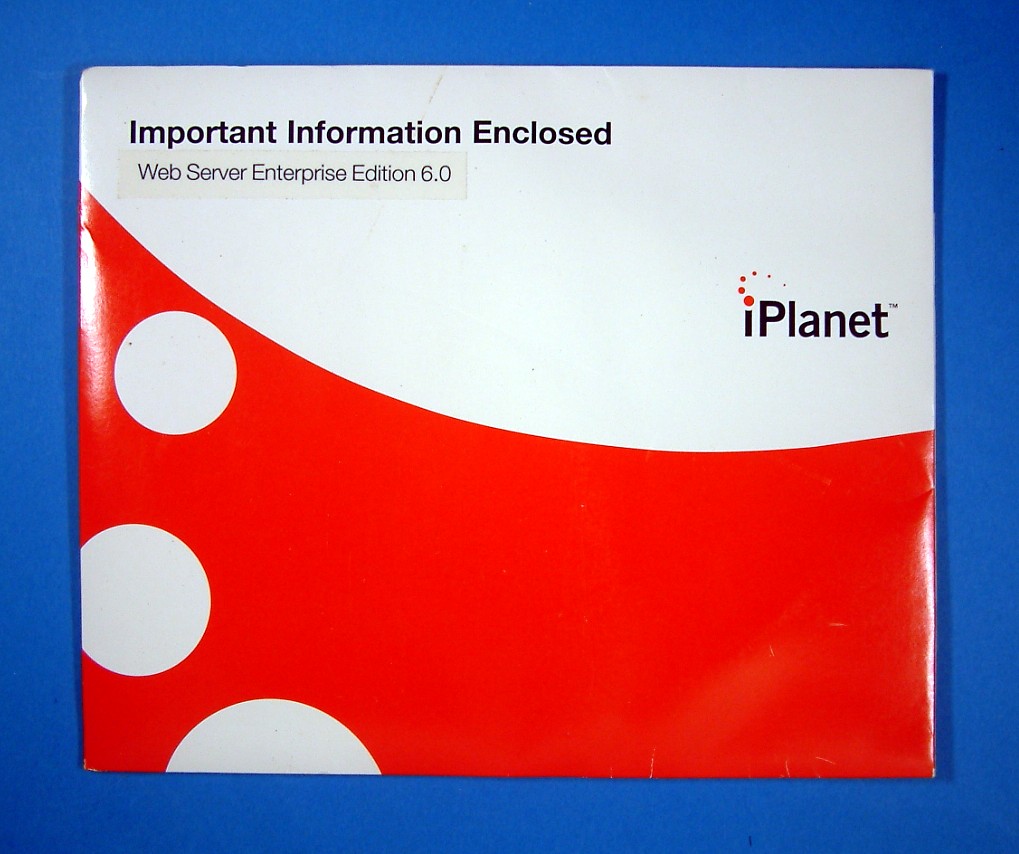 Important Information Enclosed

Web Server Enterprise Edition 6.0

iPlanet™